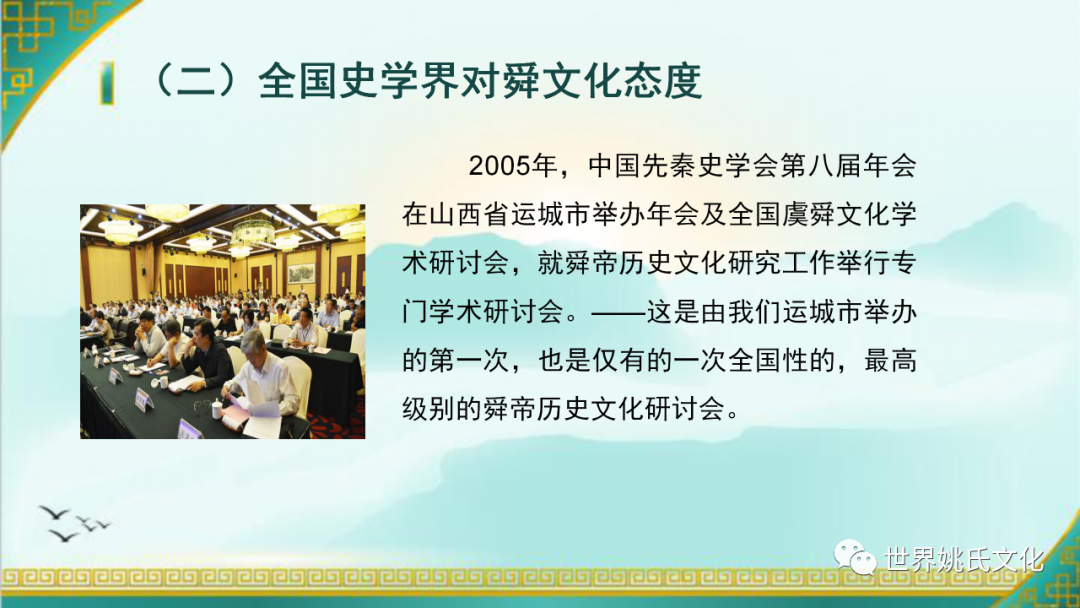 （二）全国史学界对舜文化态度

2005年，中国先秦史学会第八届年会在山西省运城市举办年会及全国虞舜文化学术研讨会，就舜帝历史文化研究工作举行专门学术研讨会。——这是由我们运城市举办的第一次，也是仅有的一次全国性的，最高级别的舜帝历史文化研讨会。

世界姚氏文化